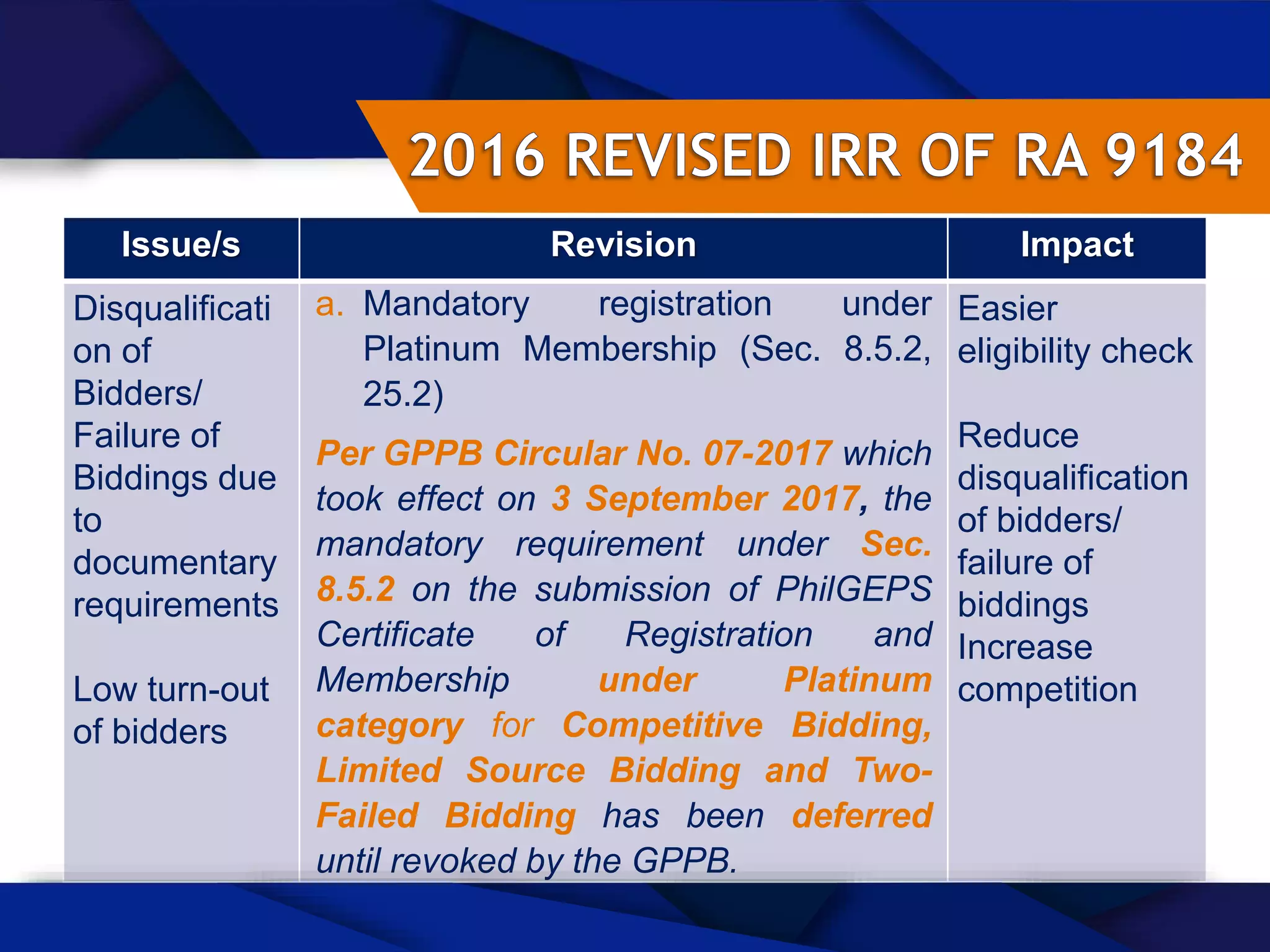 2016 REVISED IRR OF RA 9184

| Issue/s | Revision | Impact |
|---|---|---|
| Disqualification of Bidders/ Failure of Biddings due to documentary requirements<br><br>Low turn-out of bidders | a. Mandatory registration under Platinum Membership (Sec. 8.5.2, 25.2)<br><br>Per GPPB Circular No. 07-2017 which took effect on 3 September 2017, the mandatory requirement under Sec. 8.5.2 on the submission of PhilGEPS Certificate of Registration and Membership under Platinum category for Competitive Bidding, Limited Source Bidding and Two-Failed Bidding has been deferred until revoked by the GPPB. | Easier eligibility check<br><br>Reduce disqualification of bidders/ failure of biddings<br>Increase competition |